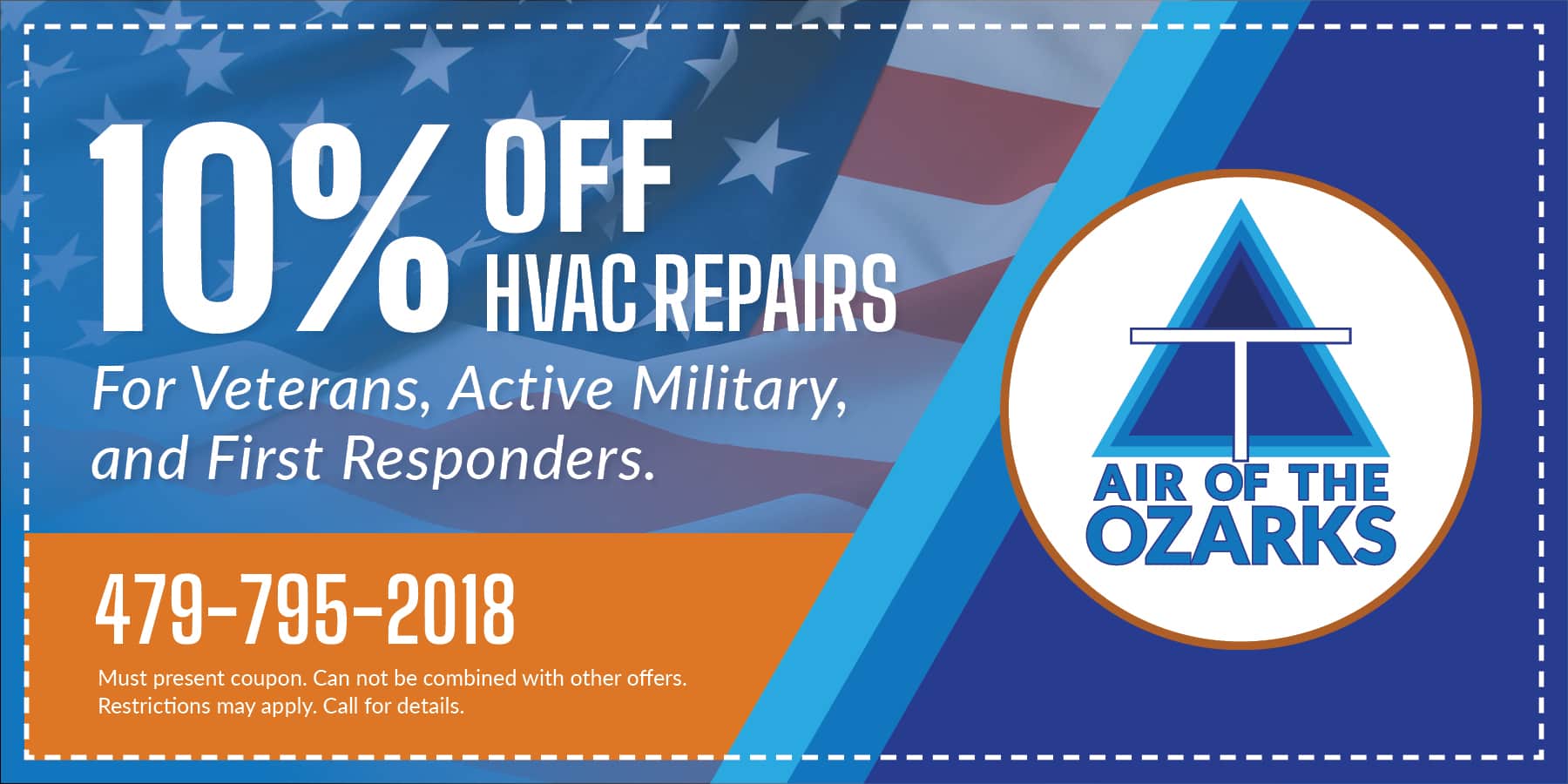 10% OFF HVAC REPAIRS

For Veterans, Active Military, and First Responders.

479-795-2018

Must present coupon. Can not be combined with other offers. Restrictions may apply. Call for details.

AIR OF THE OZARKS